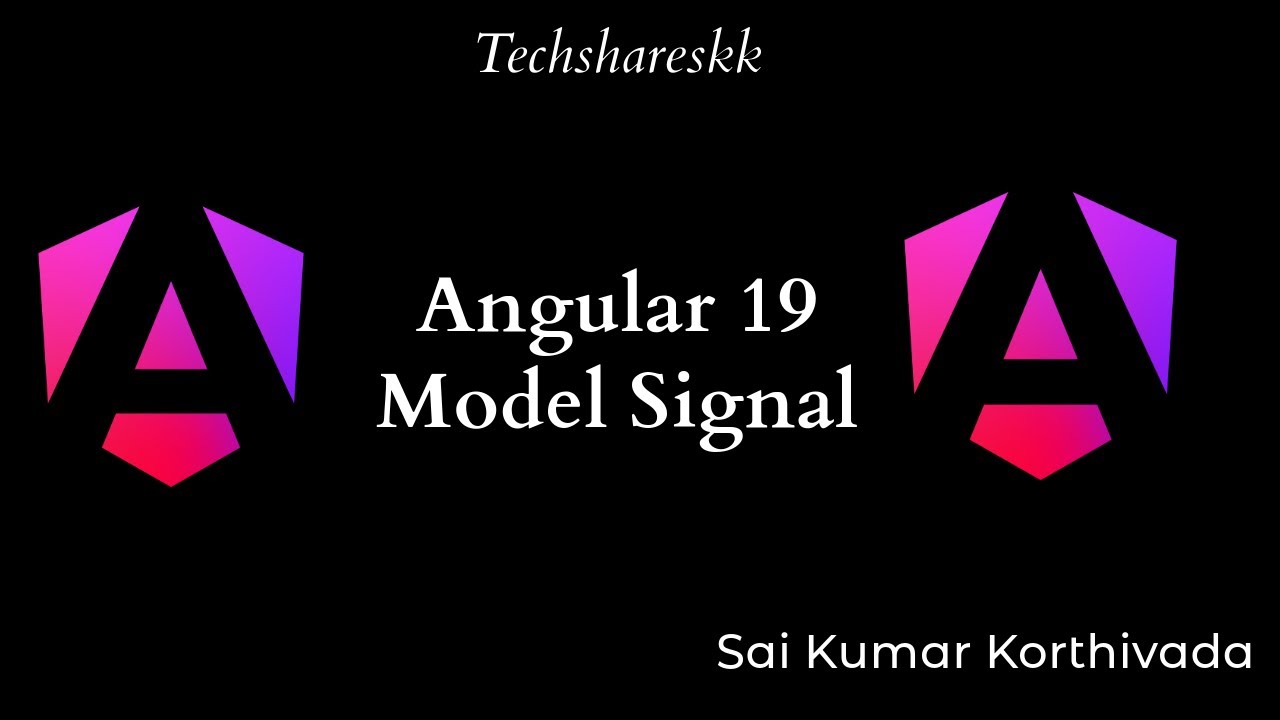 Techshareskk

Angular 19
Model Signal

Sai Kumar Korthivada